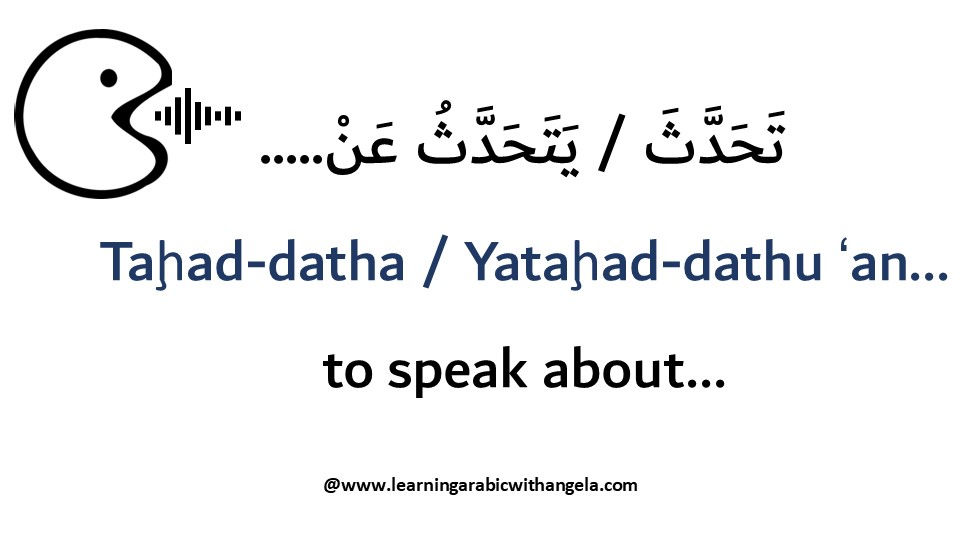 تَحَدَّثَ / يَتَحَدَّثُ عَنْ.....

Taɧad-datha / Yataɧad-dathu ‘an...

to speak about...

@www.learningarabicwithangela.com